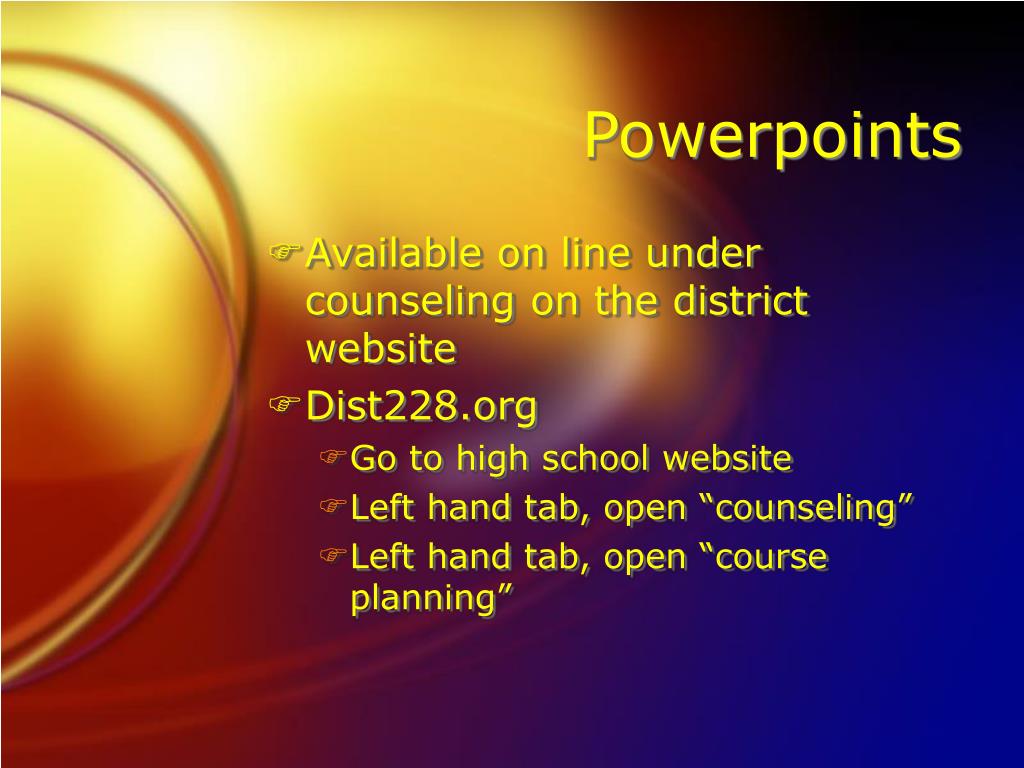 Powerpoints

Available on line under counseling on the district website

Dist228.org

Go to high school website

Left hand tab, open “counseling”

Left hand tab, open “course planning”